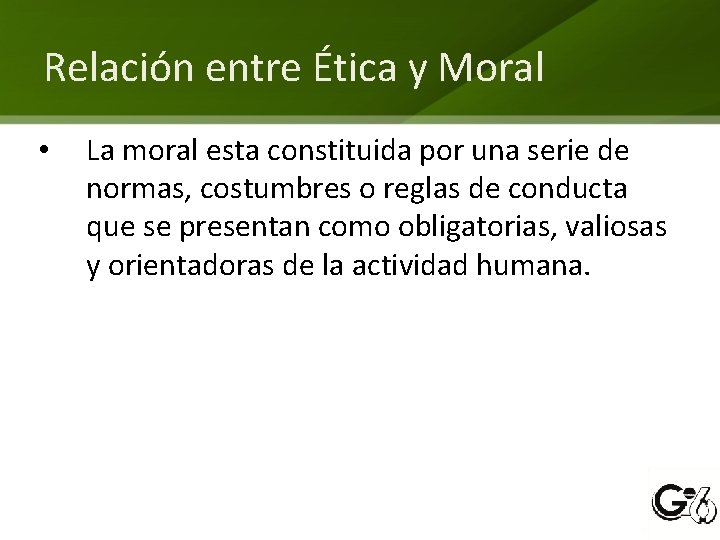 Relación entre Ética y Moral

• La moral esta constituida por una serie de normas, costumbres o reglas de conducta que se presentan como obligatorias, valiosas y orientadoras de la actividad humana.

G6